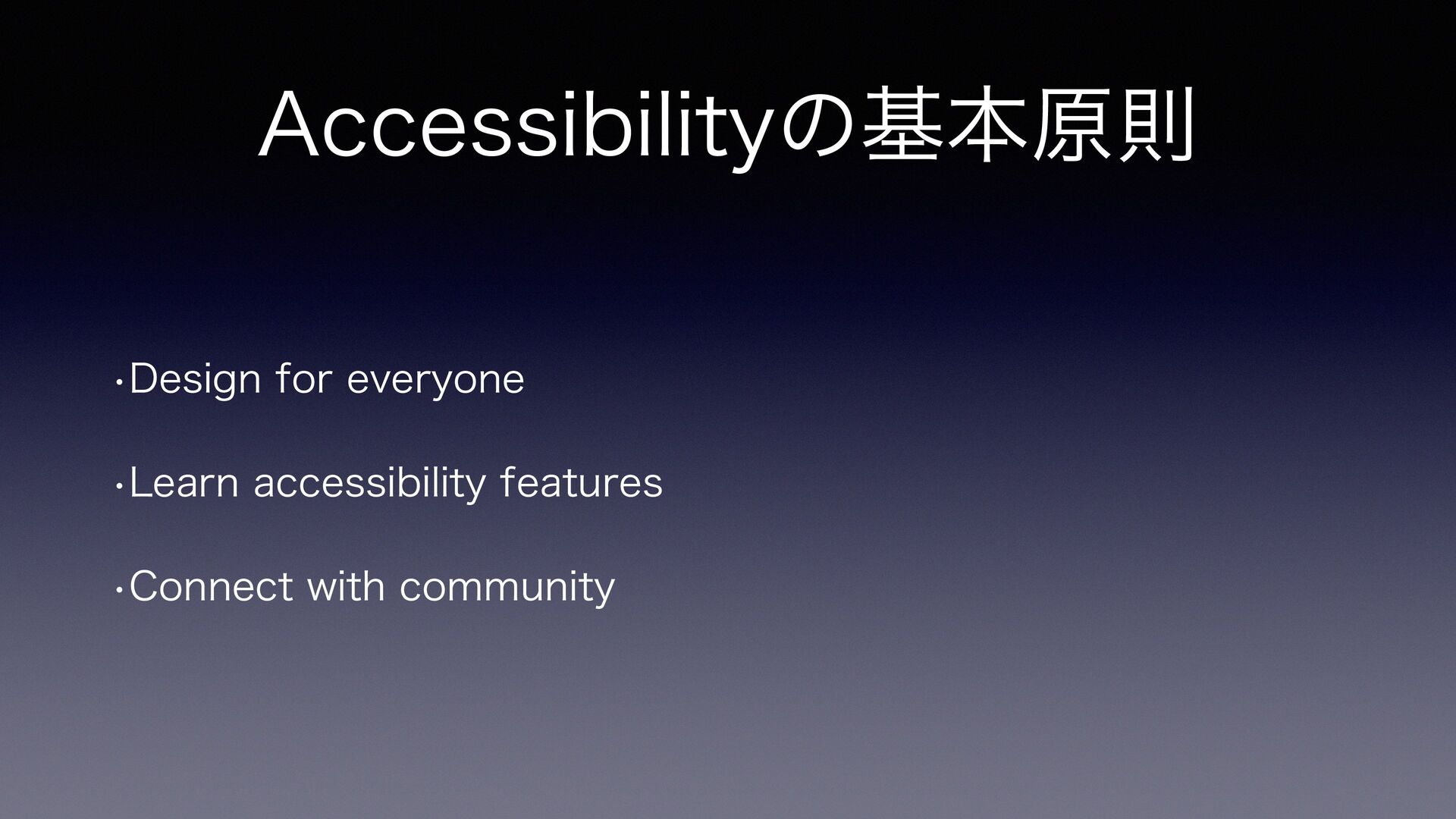 Accessibilityの基本原則

•Design for everyone

•Learn accessibility features

•Connect with community